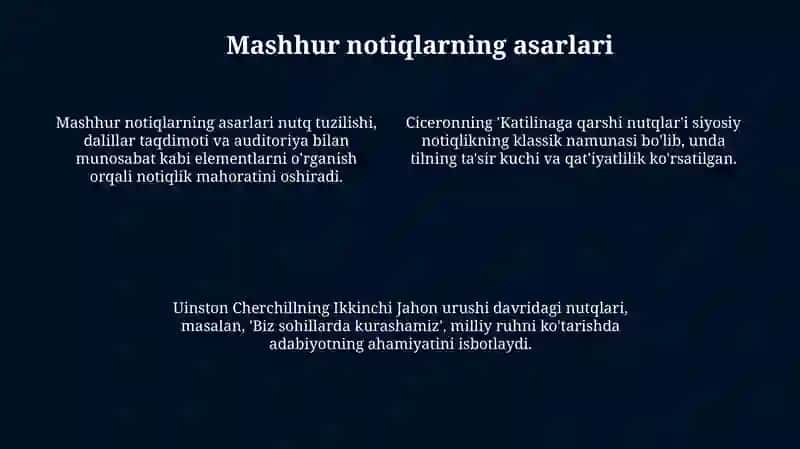 Mashhur notiqlarning asarlari

Mashhur notiqlarning asarlari nutq tuzilishi, dalillar taqdimoti va auditoriya bilan munosabat kabi elementlarni o'rganish orqali notiqlik mahoratini oshiradi.

Ciceronning 'Katilinaga qarshi nutqlar'i siyosiy notiqlikning klassik namunasi bo'lib, unda tilning ta'sir kuchi va qat'iyatlilik ko'rsatilgan.

Uinston Cherchillning Ikkinchi Jahon urushi davridagi nutqlari, masalan, 'Biz sohillarda kurashamiz', milliy ruhni ko'tarishda adabiyotning ahamiyatini isbotlaydi.